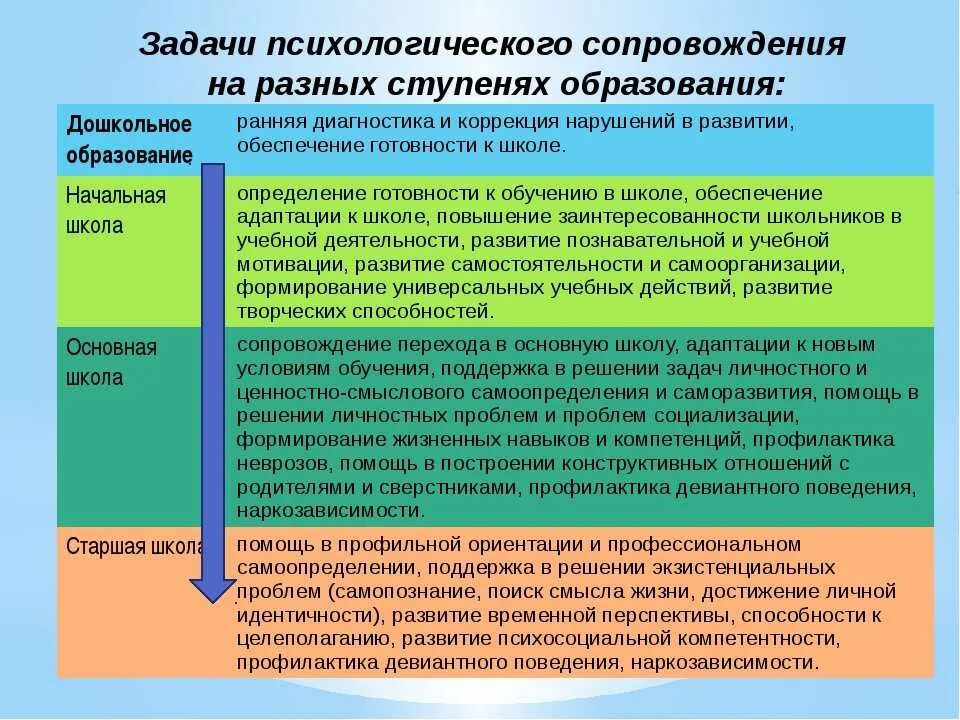 Задачи психологического сопровождения на разных ступенях образования:

| | |
|---|---|
| Дошкольное образование | ранняя диагностика и коррекция нарушений в развитии, обеспечение готовности к школе. |
| Начальная школа | определение готовности к обучению в школе, обеспечение адаптации к школе, повышение заинтересованности школьников в учебной деятельности, развитие познавательной и учебной мотивации, развитие самостоятельности и самоорганизации, формирование универсальных учебных действий, развитие творческих способностей. |
| Основная школа | сопровождение перехода в основную школу, адаптации к новым условиям обучения, поддержка в решении задач личностного и ценностно-смыслового самоопределения и саморазвития, помощь в решении личностных проблем и проблем социализации, формирование жизненных навыков и компетенций, профилактика неврозов, помощь в построении конструктивных отношений с родителями и сверстниками, профилактика девиантного поведения, наркозависимости. |
| Старшая школа | помощь в профильной ориентации и профессиональном самоопределении, поддержка в решении экзистенциальных проблем (самопознание, поиск смысла жизни, достижение личной идентичности), развитие временной перспективы, способности к целеполаганию, развитие психосоциальной компетентности, профилактика девиантного поведения, наркозависимости. |